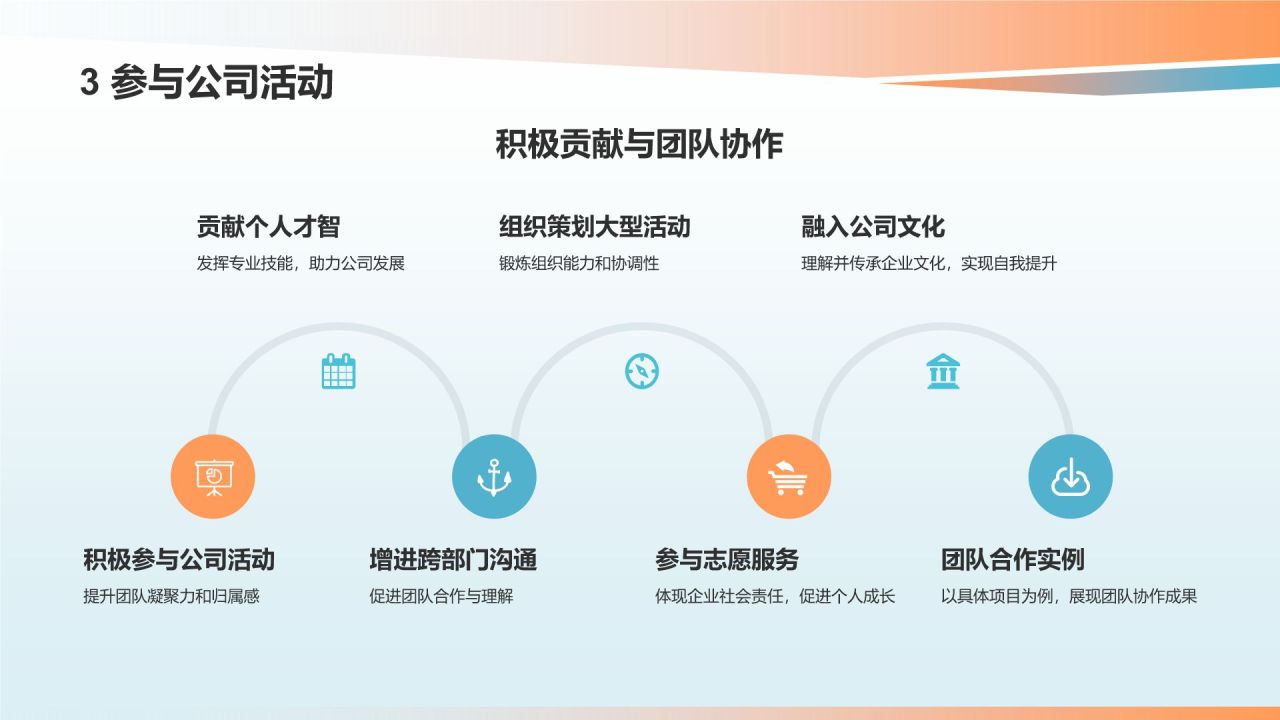 3 参与公司活动

积极贡献与团队协作

贡献个人才智
发挥专业技能，助力公司发展

组织策划大型活动
锻炼组织能力和协调性

融入公司文化
理解并传承企业文化，实现自我提升

积极参与公司活动
提升团队凝聚力和归属感

增进跨部门沟通
促进团队合作与理解

参与志愿服务
体现企业社会责任，促进个人成长

团队合作实例
以具体项目为例，展现团队协作成果